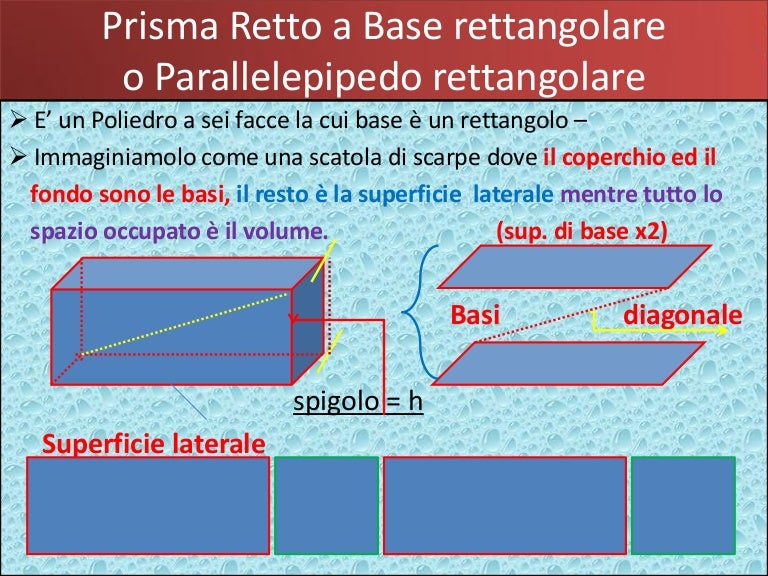 Prisma Retto a Base rettangolare
o Parallelepipedo rettangolare

➢ E' un Poliedro a sei facce la cui base è un rettangolo –
➢ Immaginiamolo come una scatola di scarpe dove il coperchio ed il fondo sono le basi, il resto è la superficie laterale mentre tutto lo spazio occupato è il volume.

(sup. di base x2)

Basi

diagonale

spigolo = h

Superficie laterale